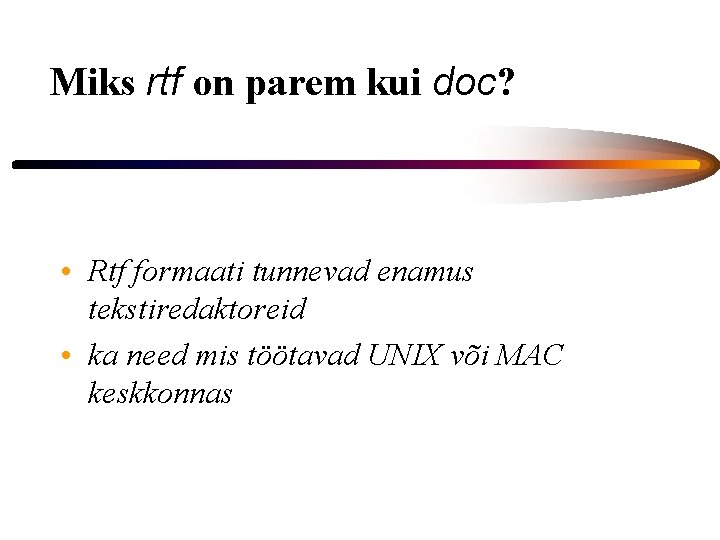 Miks rtf on parem kui doc?

• Rtf formaati tunnevad enamus tekstiredaktoreid

• ka need mis töötavad UNIX või MAC keskkonnas